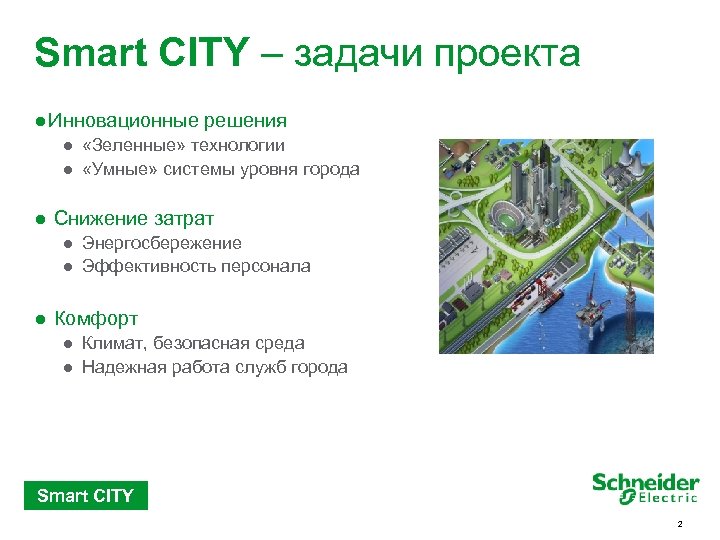 Smart CITY – задачи проекта

●Инновационные решения
● «Зеленные» технологии
● «Умные» системы уровня города

● Снижение затрат
● Энергосбережение
● Эффективность персонала

● Комфорт
● Климат, безопасная среда
● Надежная работа служб города

Smart CITY

Schneider Electric

2